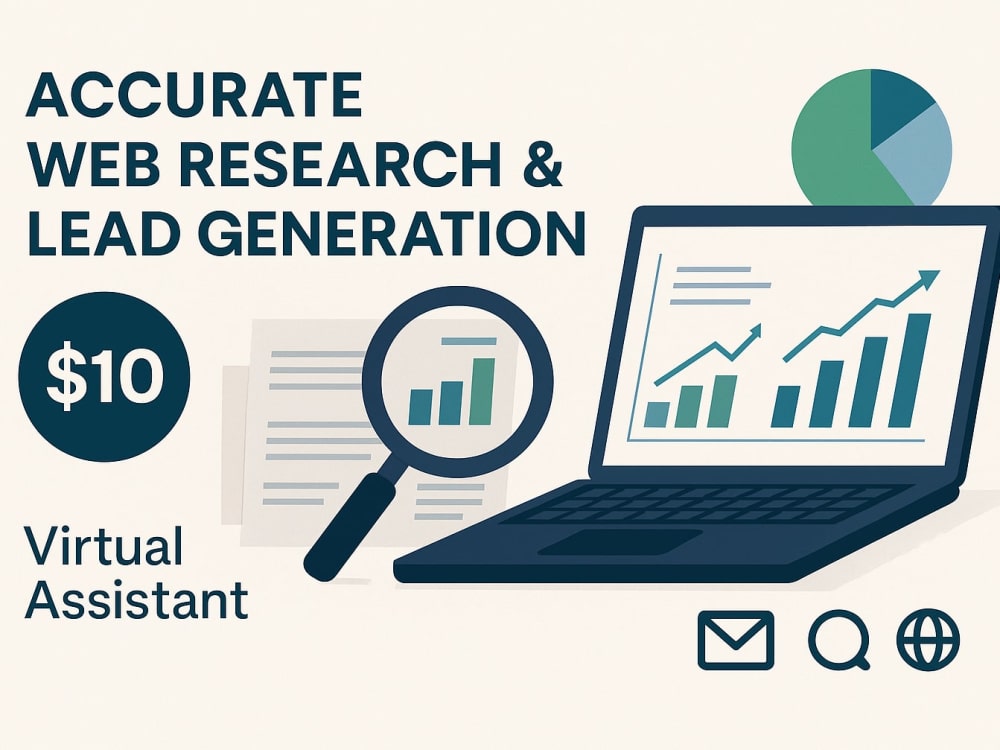 ACCURATE
WEB RESEARCH &
LEAD GENERATION

$10

Virtual
Assistant